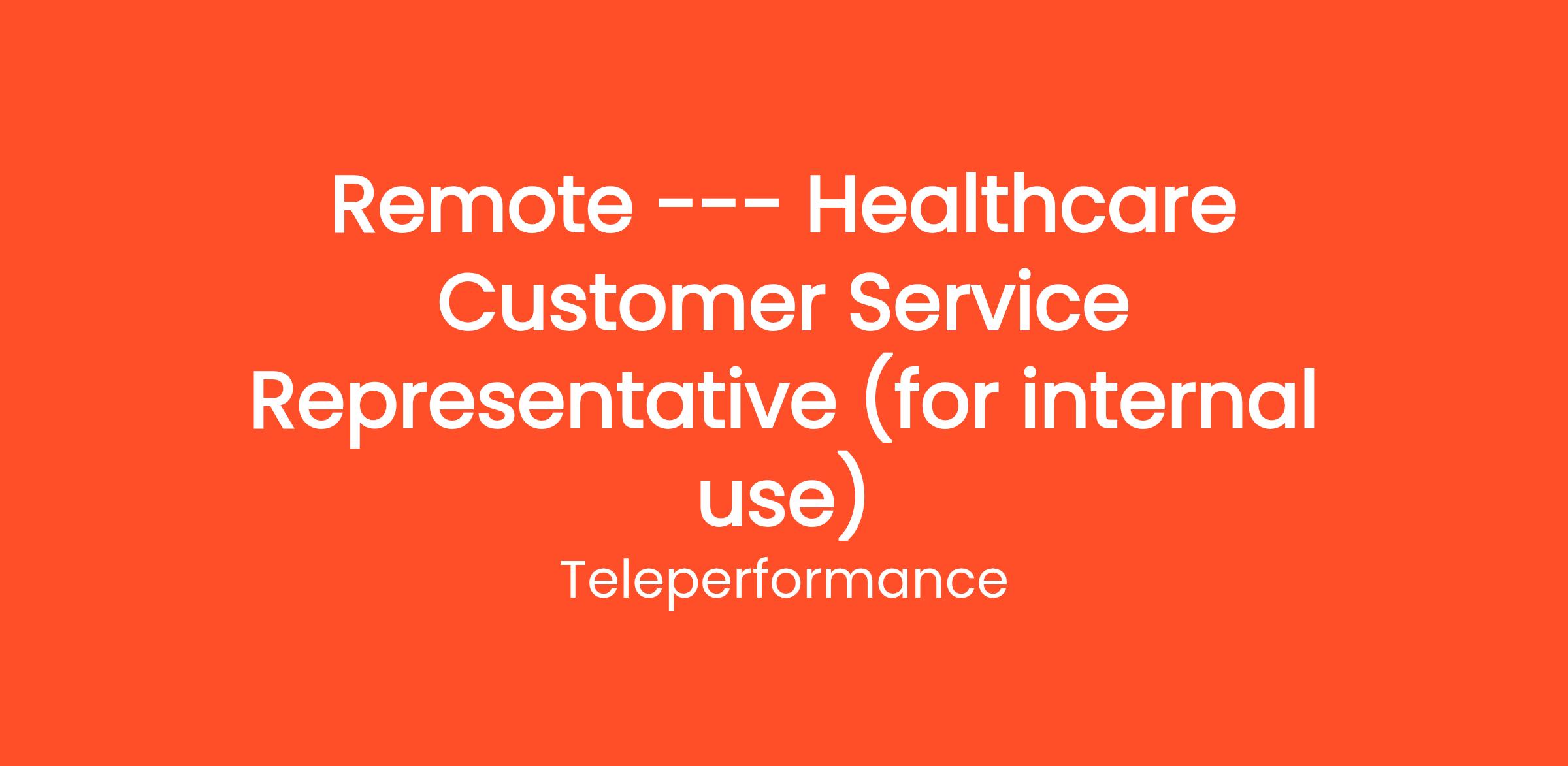 Remote --- Healthcare Customer Service Representative (for internal use)

Teleperformance